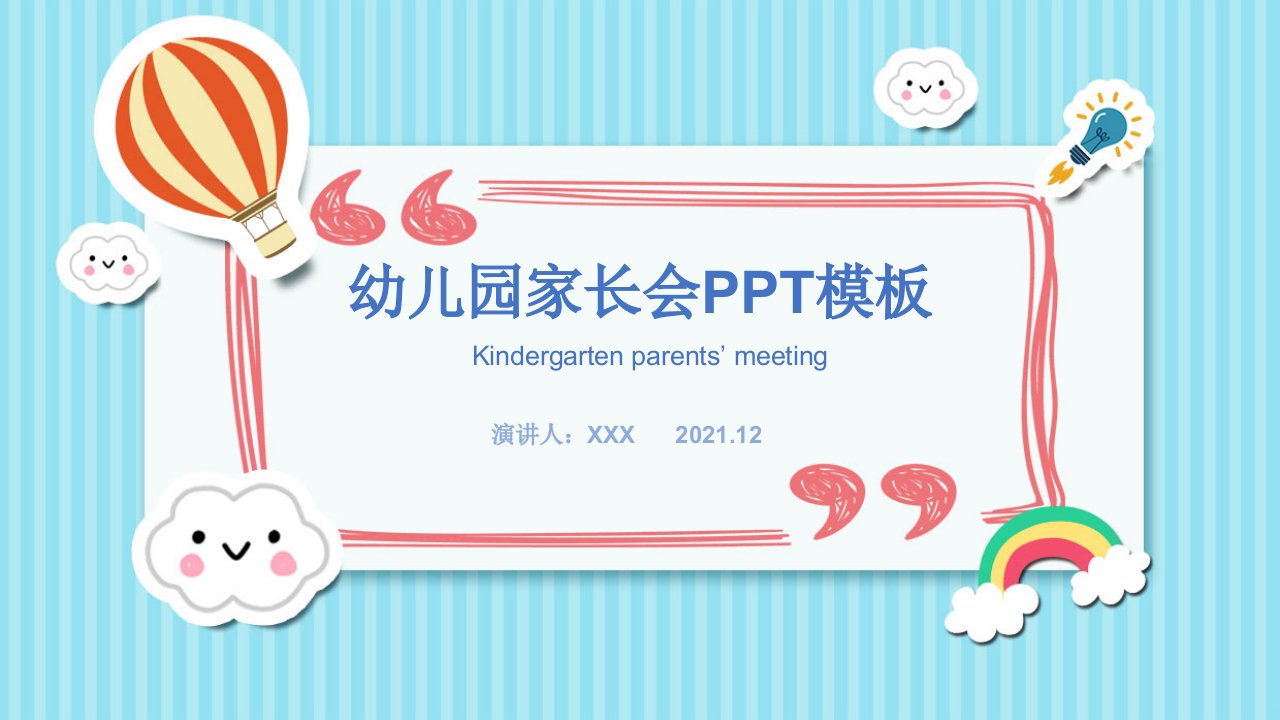 幼儿园家长会PPT模板

Kindergarten parents’ meeting

演讲人：XXX　2021.12